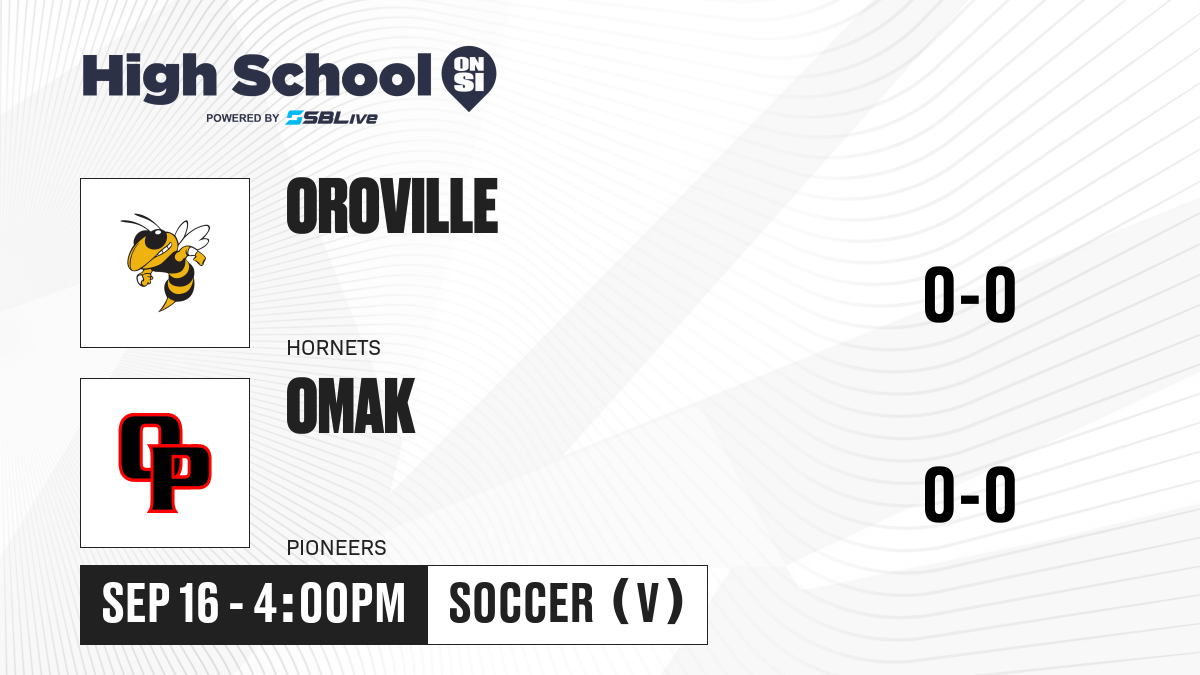 High School ON SI
POWERED BY SBLive

OROVILLE
HORNETS
0-0

OP
OMAK
PIONEERS
0-0

SEP 16 - 4:00PM
SOCCER (V)